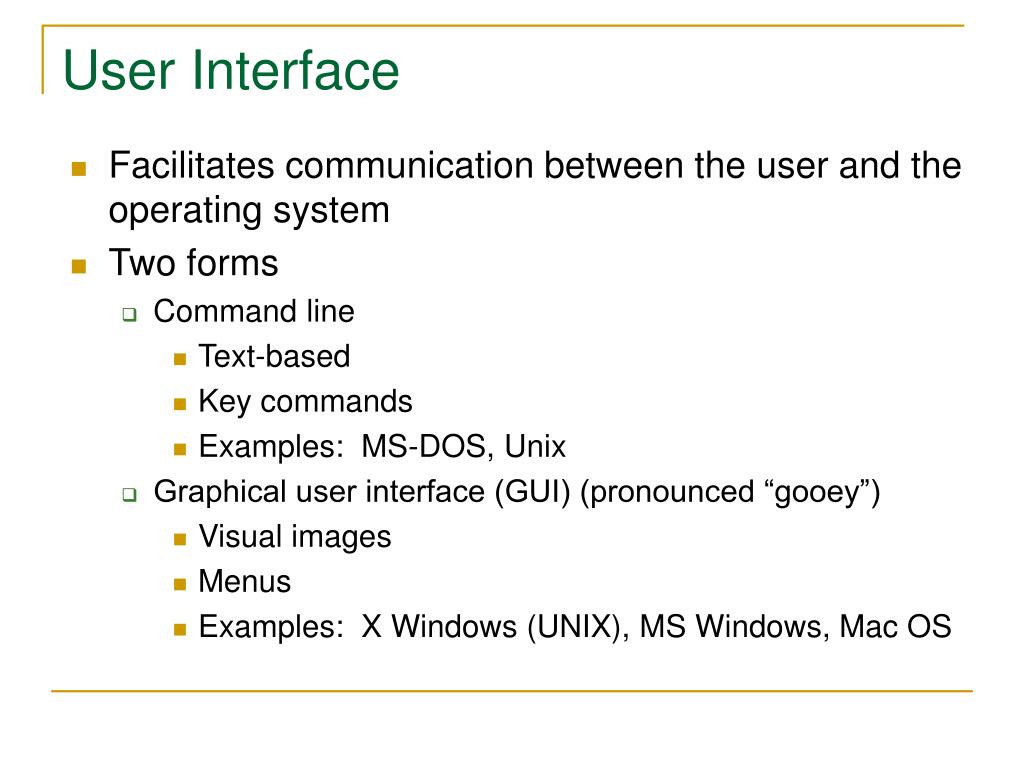 User Interface

- Facilitates communication between the user and the operating system
- Two forms
  - Command line
    - Text-based
    - Key commands
    - Examples: MS-DOS, Unix
  - Graphical user interface (GUI) (pronounced “gooey”)
    - Visual images
    - Menus
    - Examples: X Windows (UNIX), MS Windows, Mac OS